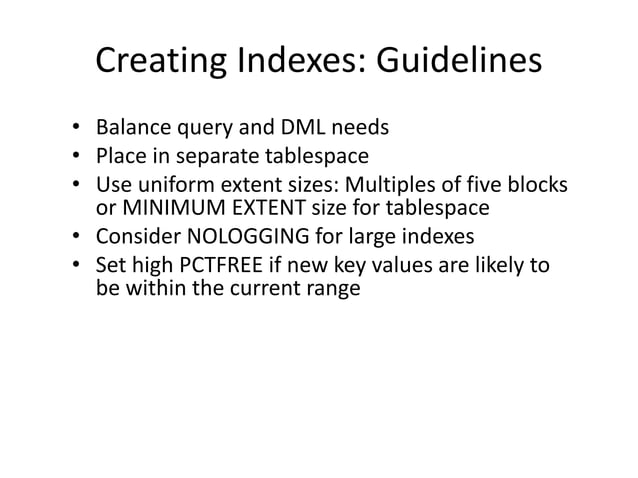 Creating Indexes: Guidelines

• Balance query and DML needs
• Place in separate tablespace
• Use uniform extent sizes: Multiples of five blocks or MINIMUM EXTENT size for tablespace
• Consider NOLOGGING for large indexes
• Set high PCTFREE if new key values are likely to be within the current range